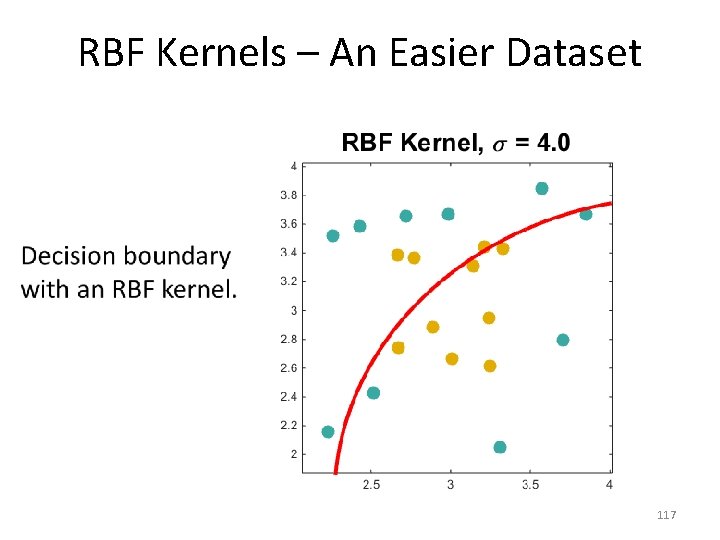 RBF Kernels – An Easier Dataset

Decision boundary with an RBF kernel.

RBF Kernel, $\sigma$ = 4.0

4
3.8
3.6
3.4
3.2
3
2.8
2.6
2.4
2.2
2

2.5
3
3.5
4

117